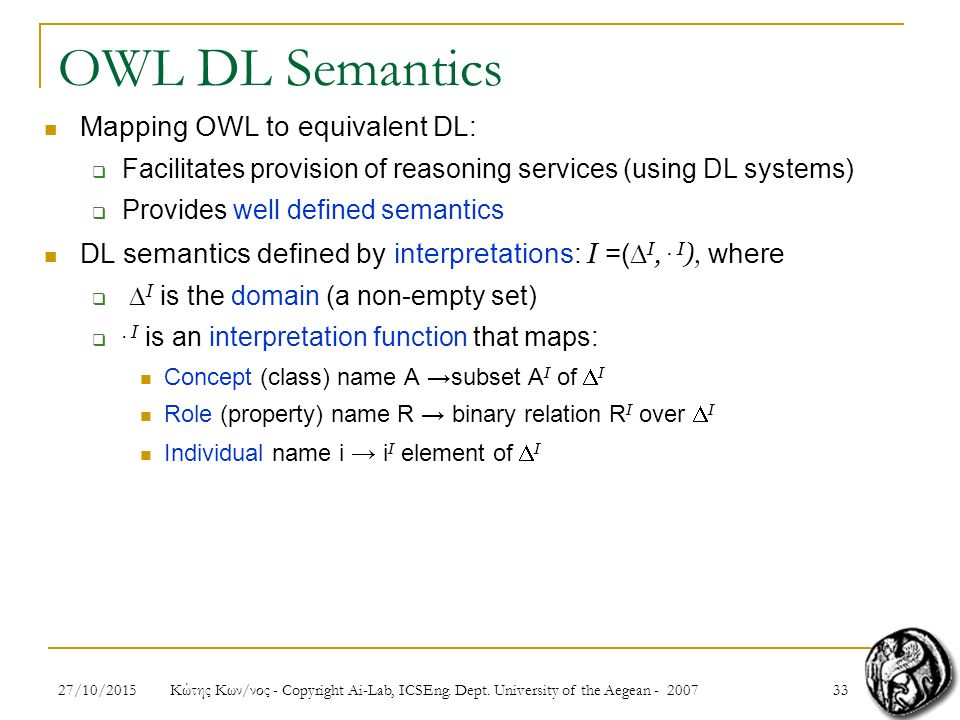 OWL DL Semantics

Mapping OWL to equivalent DL:

Facilitates provision of reasoning services (using DL systems)

Provides well defined semantics

DL semantics defined by interpretations: $I = (\Delta^I, \cdot^I)$, where

$\Delta^I$ is the domain (a non-empty set)

$\cdot^I$ is an interpretation function that maps:

Concept (class) name A →subset $A^I$ of $\Delta^I$

Role (property) name R → binary relation $R^I$ over $\Delta^I$

Individual name i → $i^I$ element of $\Delta^I$

27/10/2015 Κώτης Κων/νος - Copyright Ai-Lab, ICSEng. Dept. University of the Aegean - 2007 33